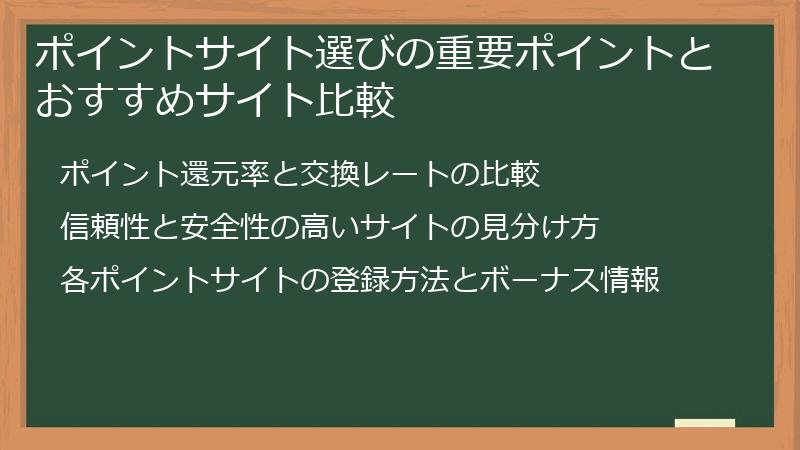 ポイントサイト選びの重要ポイントとおすすめサイト比較

ポイント還元率と交換レートの比較

信頼性と安全性の高いサイトの見分け方

各ポイントサイトの登録方法とボーナス情報